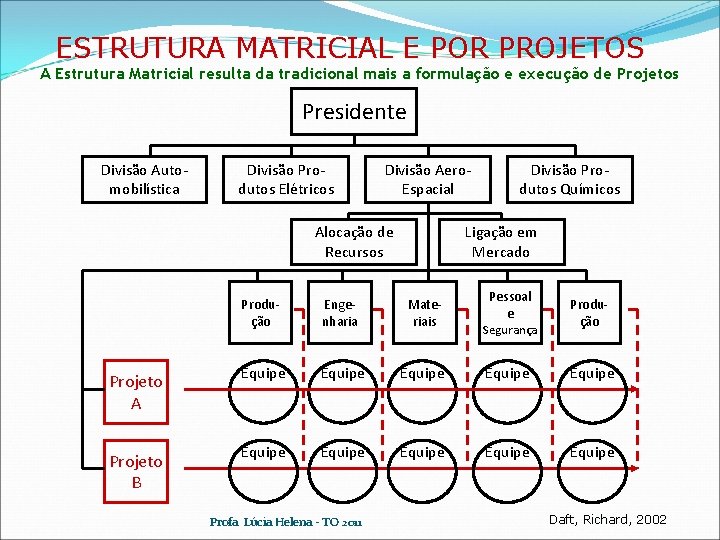 ESTRUTURA MATRICIAL E POR PROJETOS
A Estrutura Matricial resulta da tradicional mais a formulação e execução de Projetos

Presidente

Divisão Automobilística
Divisão Produtos Elétricos
Divisão Aero-Espacial
Divisão Produtos Químicos

Alocação de Recursos
Ligação em Mercado

Produção
Engenharia
Materiais
Pessoal e Segurança
Produção

Projeto A
Equipe
Equipe
Equipe
Equipe
Equipe

Projeto B
Equipe
Equipe
Equipe
Equipe
Equipe

Profa Lúcia Helena - TO 2011
Daft, Richard, 2002